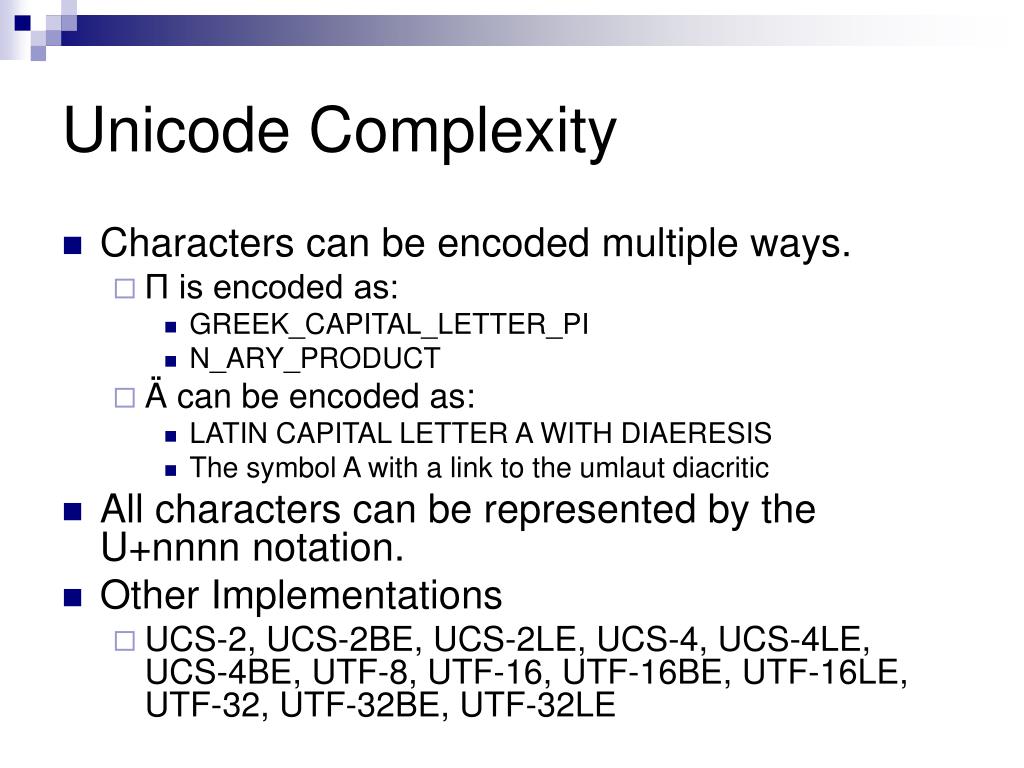 Unicode Complexity

Characters can be encoded multiple ways.

Π is encoded as:

GREEK_CAPITAL_LETTER_PI

N_ARY_PRODUCT

Ä can be encoded as:

LATIN CAPITAL LETTER A WITH DIAERESIS

The symbol A with a link to the umlaut diacritic

All characters can be represented by the U+nnnn notation.

Other Implementations

UCS-2, UCS-2BE, UCS-2LE, UCS-4, UCS-4LE, UCS-4BE, UTF-8, UTF-16, UTF-16BE, UTF-16LE, UTF-32, UTF-32BE, UTF-32LE